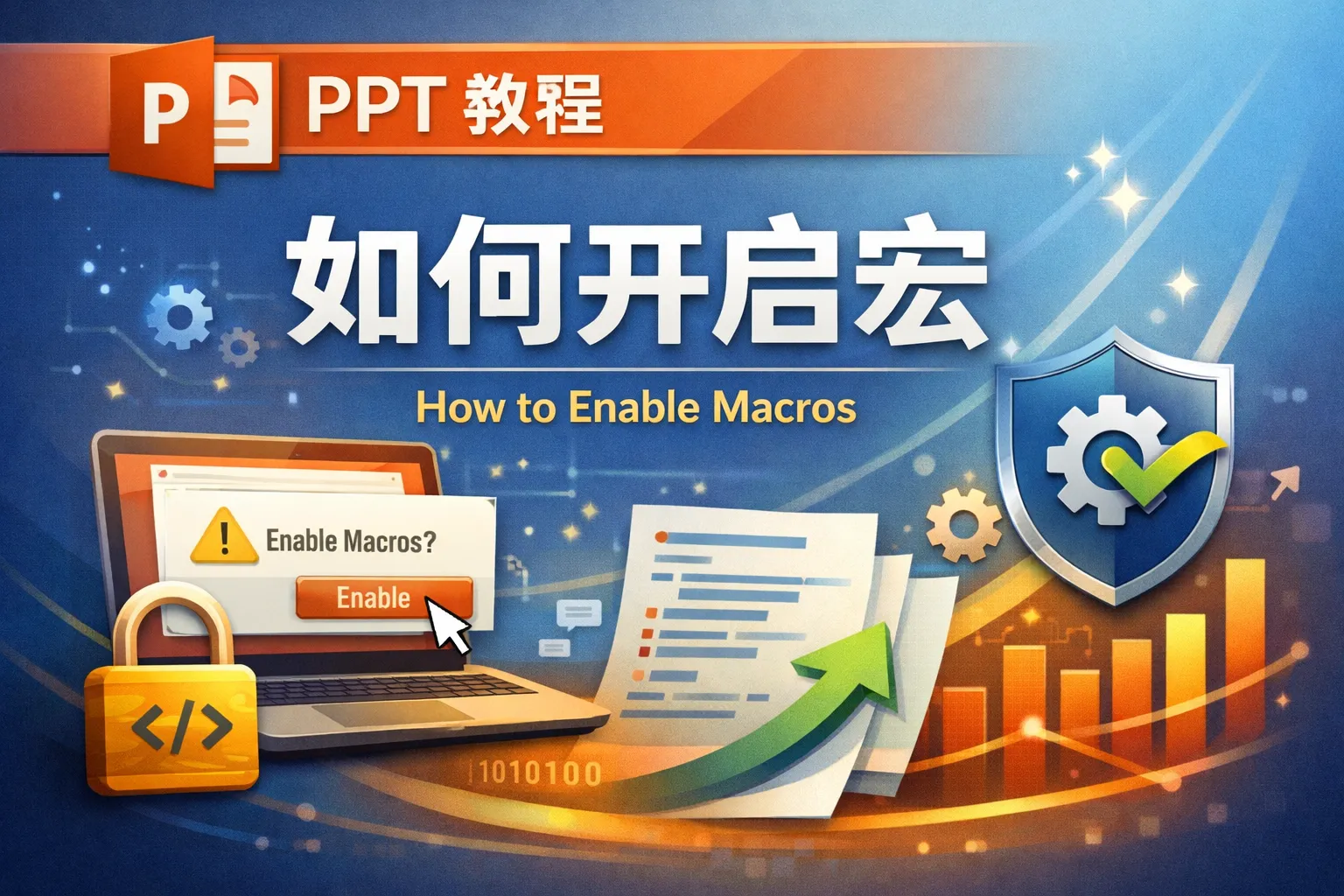 P

PPT 教程

如何开启宏

How to Enable Macros

Enable Macros?

Enable

</>

1010100